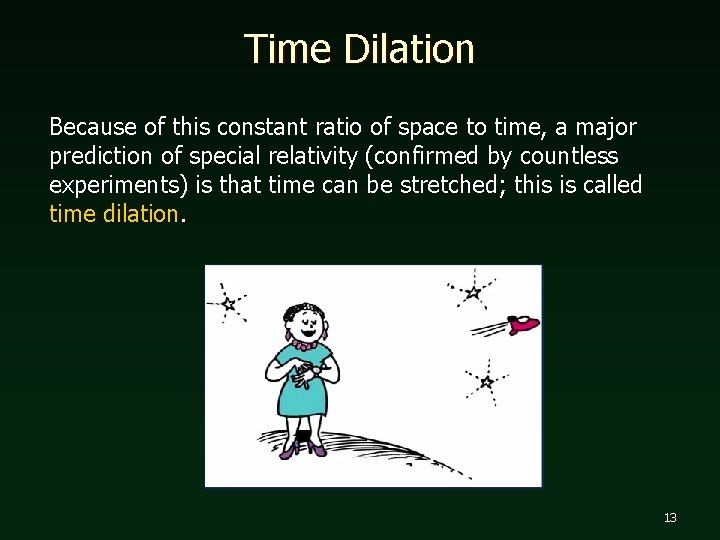 Time Dilation

Because of this constant ratio of space to time, a major prediction of special relativity (confirmed by countless experiments) is that time can be stretched; this is called time dilation.

13